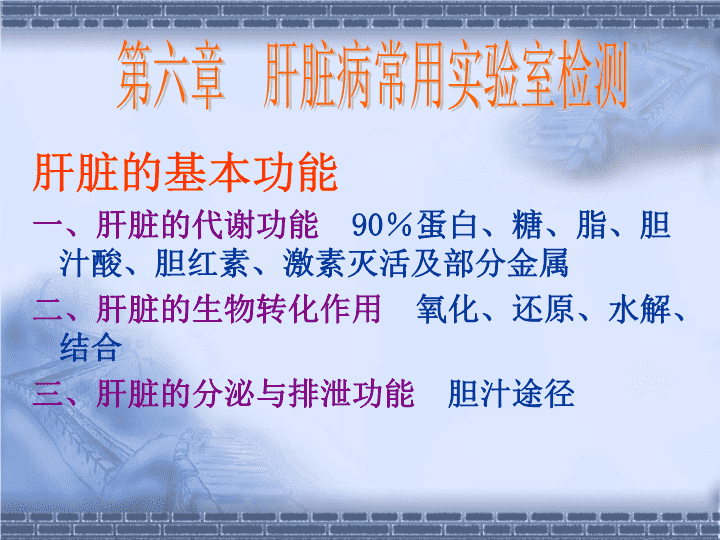 第六章　肝脏病常用实验室检测

肝脏的基本功能

一、肝脏的代谢功能　90％蛋白、糖、脂、胆汁酸、胆红素、激素灭活及部分金属

二、肝脏的生物转化作用　氧化、还原、水解、结合

三、肝脏的分泌与排泄功能　胆汁途径